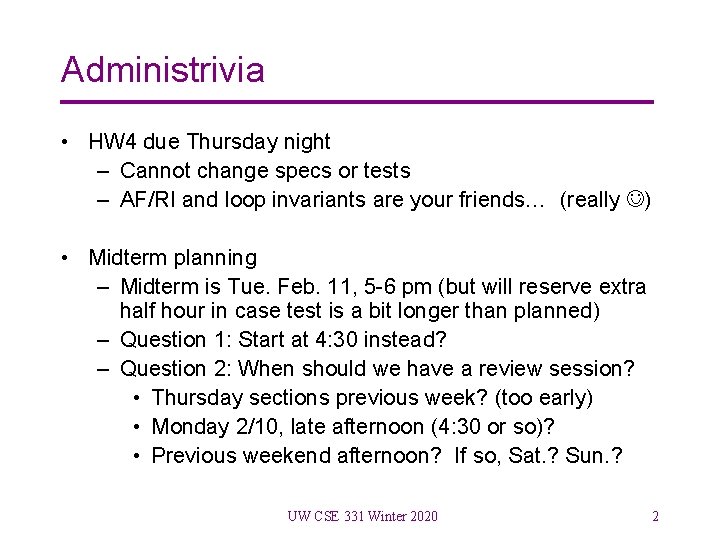 Administrivia

• HW4 due Thursday night
– Cannot change specs or tests
– AF/RI and loop invariants are your friends… (really ☺)

• Midterm planning
– Midterm is Tue. Feb. 11, 5-6 pm (but will reserve extra half hour in case test is a bit longer than planned)
– Question 1: Start at 4:30 instead?
– Question 2: When should we have a review session?
• Thursday sections previous week? (too early)
• Monday 2/10, late afternoon (4:30 or so)?
• Previous weekend afternoon? If so, Sat.? Sun.?

UW CSE 331 Winter 2020

2